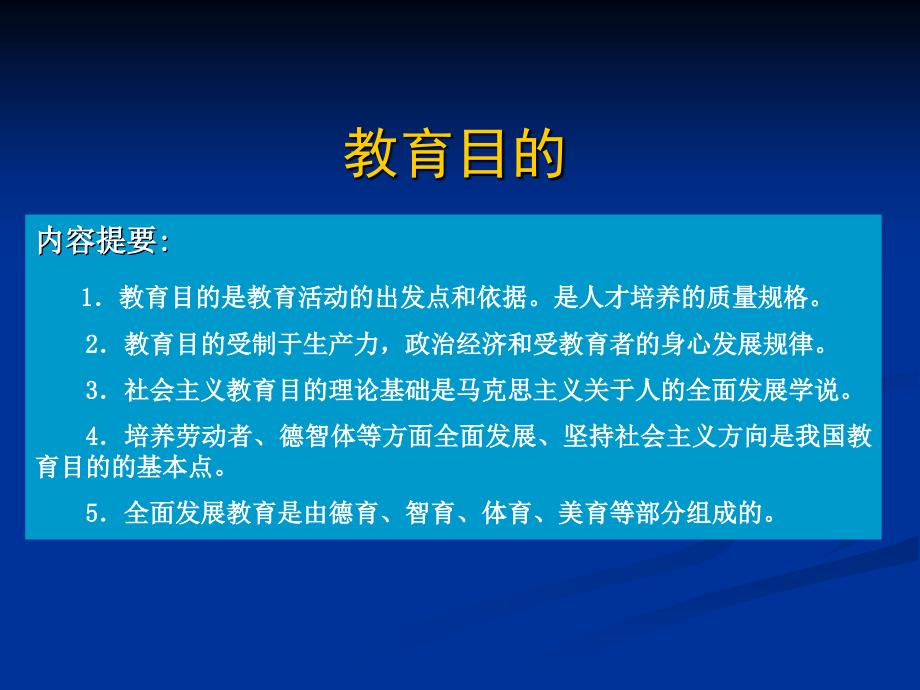 教育目的

内容提要:

1．教育目的是教育活动的出发点和依据。是人才培养的质量规格。

2．教育目的受制于生产力，政治经济和受教育者的身心发展规律。

3．社会主义教育目的理论基础是马克思主义关于人的全面发展学说。

4．培养劳动者、德智体等方面全面发展、坚持社会主义方向是我国教育目的的基本点。

5．全面发展教育是由德育、智育、体育、美育等部分组成的。